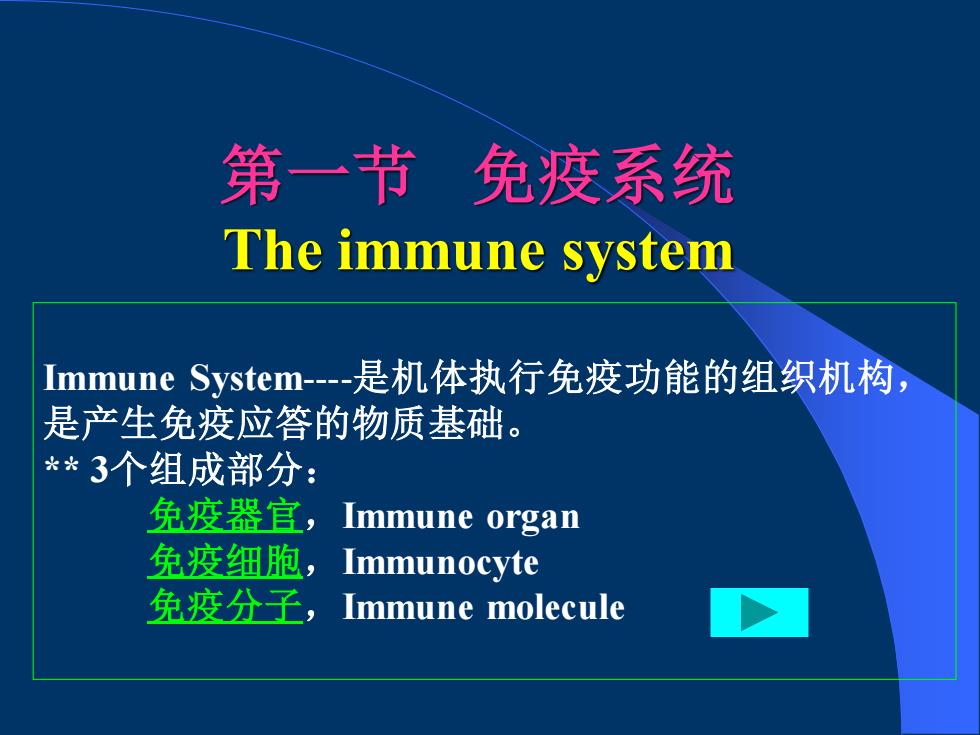 第一节　免疫系统
The immune system

Immune System----是机体执行免疫功能的组织机构，是产生免疫应答的物质基础。
** 3个组成部分：
免疫器官，Immune organ
免疫细胞，Immunocyte
免疫分子，Immune molecule